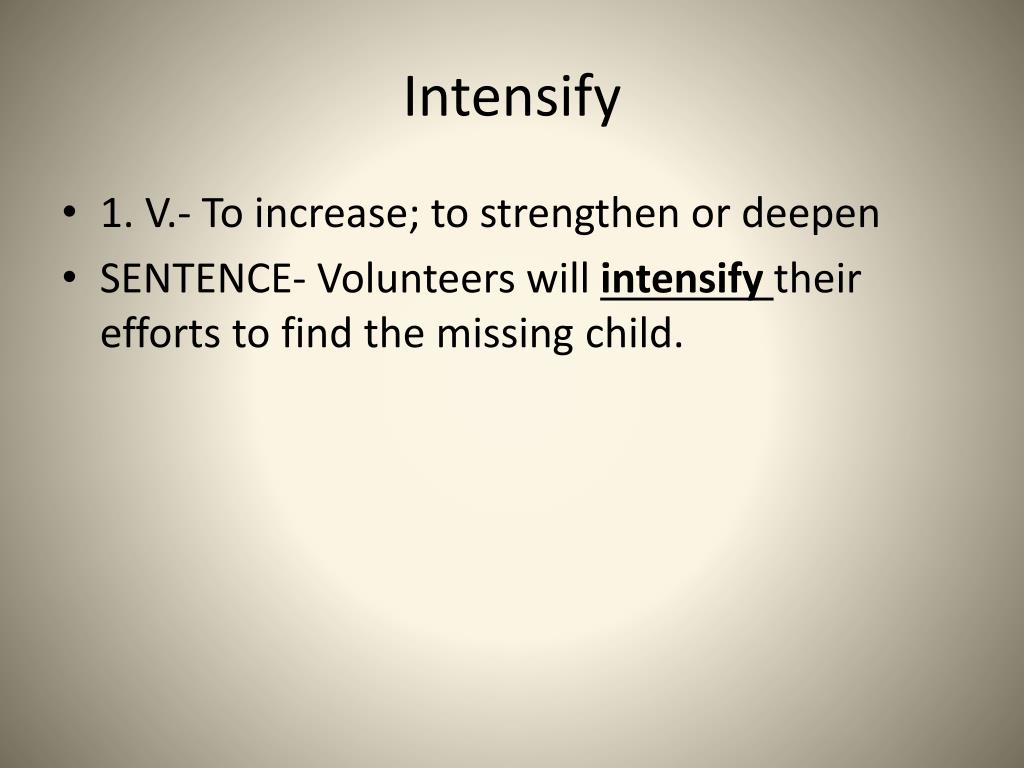 Intensify

• 1. V.- To increase; to strengthen or deepen
• SENTENCE- Volunteers will intensify their efforts to find the missing child.